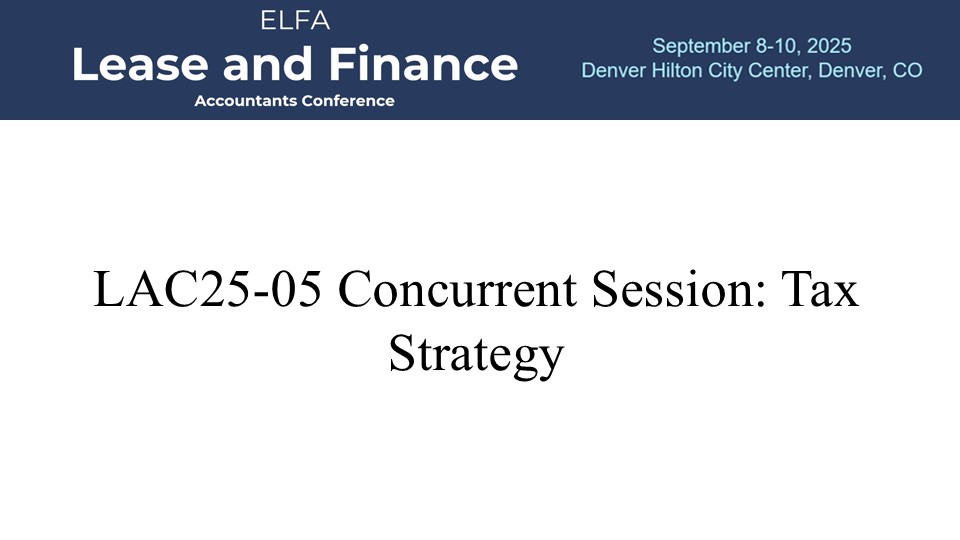 ELFA
Lease and Finance
Accountants Conference

September 8-10, 2025
Denver Hilton City Center, Denver, CO

LAC25-05 Concurrent Session: Tax Strategy